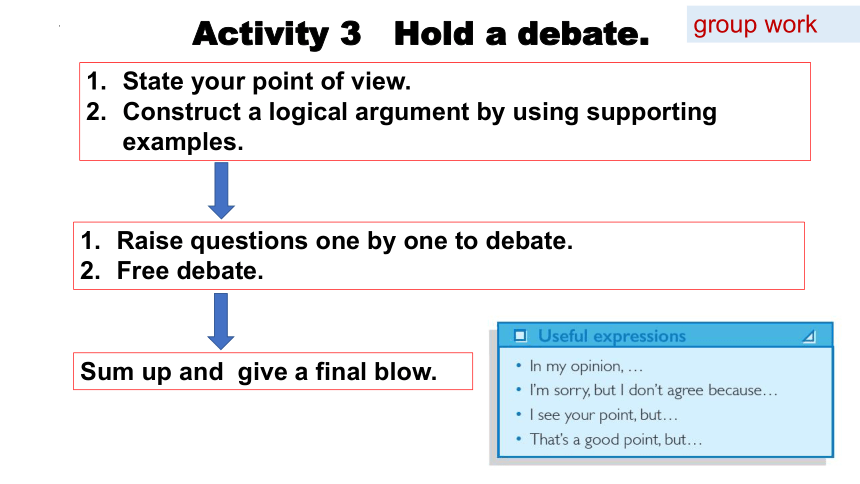 Activity 3 Hold a debate.

group work

1. State your point of view.
2. Construct a logical argument by using supporting examples.

1. Raise questions one by one to debate.
2. Free debate.

Sum up and give a final blow.

Useful expressions

• In my opinion, …
• I'm sorry, but I don't agree because…
• I see your point, but…
• That's a good point, but…